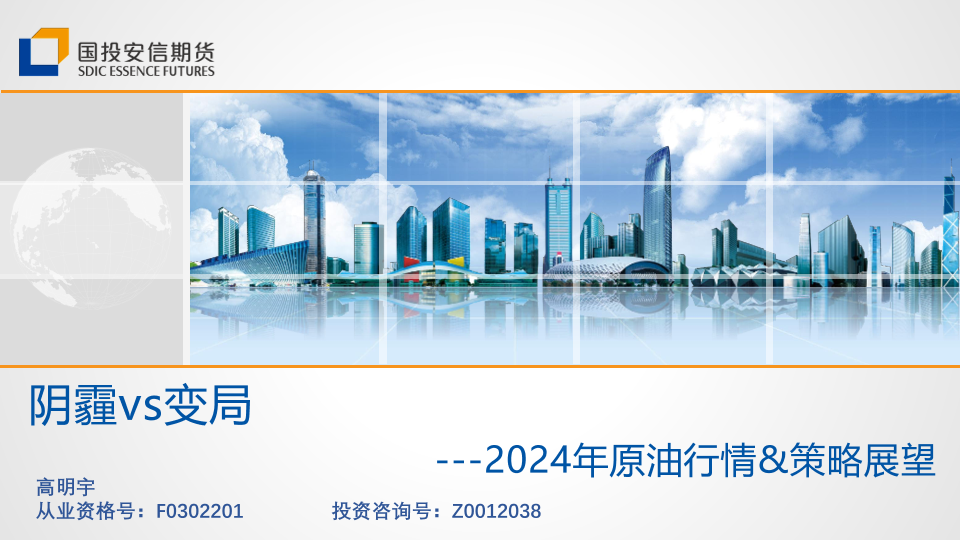 国投安信期货
SDIC ESSENCE FUTURES

阴霾vs变局

---2024年原油行情&策略展望

高明宇
从业资格号：F0302201 投资咨询号：Z0012038